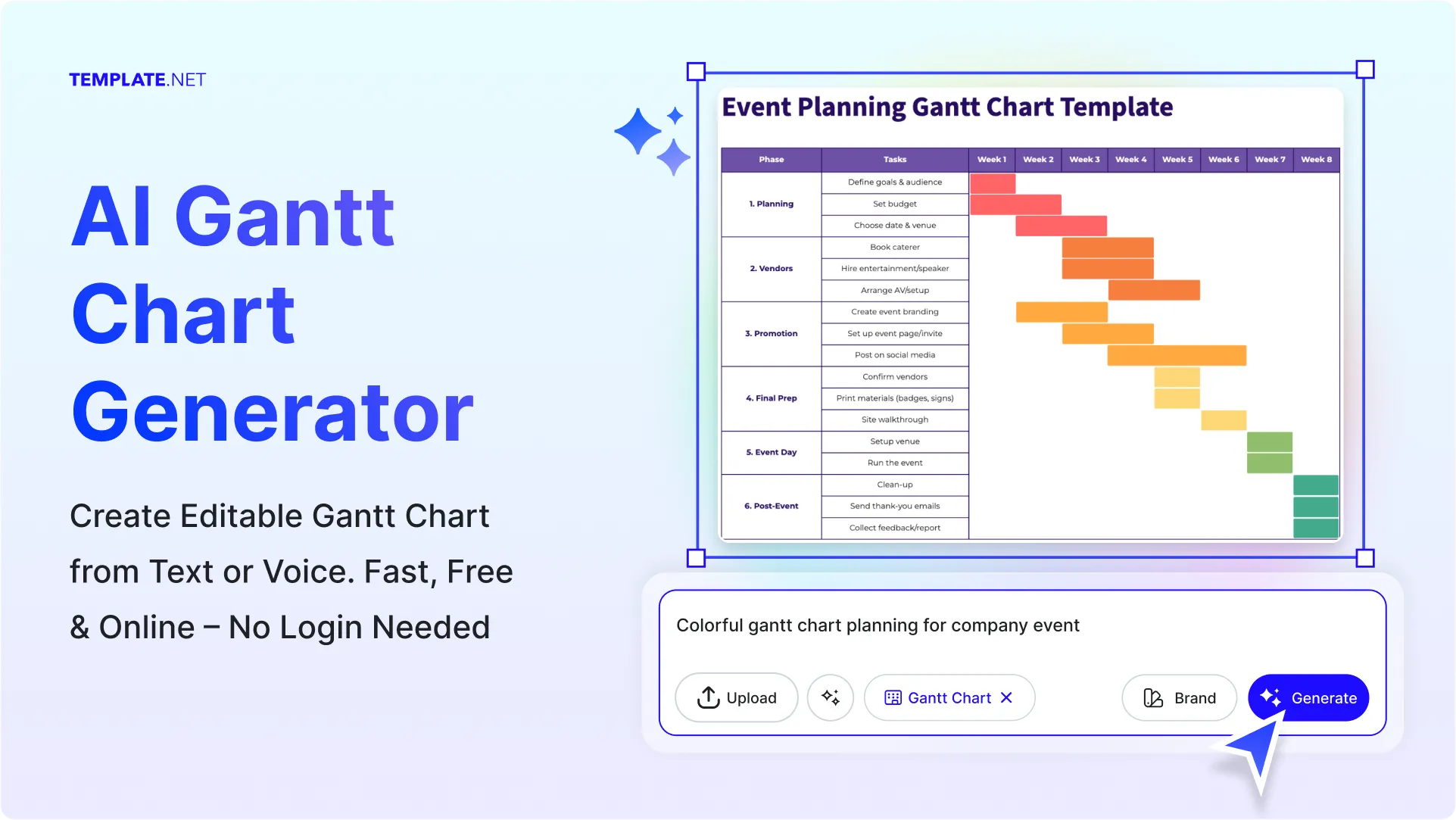 TEMPLATE.NET

AI Gantt Chart Generator

Create Editable Gantt Chart from Text or Voice. Fast, Free & Online – No Login Needed

Event Planning Gantt Chart Template

| Phase | Tasks | Week 1 | Week 2 | Week 3 | Week 4 | Week 5 | Week 6 | Week 7 | Week 8 |
|---|---|---|---|---|---|---|---|---|---|
| 1. Planning | Define goals & audience | | | | | | | | |
| | Set budget | | | | | | | | |
| | Choose date & venue | | | | | | | | |
| 2. Vendors | Book caterer | | | | | | | | |
| | Hire entertainment/speaker | | | | | | | | |
| | Arrange AV/setup | | | | | | | | |
| 3. Promotion | Create event branding | | | | | | | | |
| | Set up event page/invite | | | | | | | | |
| | Post on social media | | | | | | | | |
| 4. Final Prep | Confirm vendors | | | | | | | | |
| | Print materials (badges, signs) | | | | | | | | |
| | Site walkthrough | | | | | | | | |
| 5. Event Day | Setup venue | | | | | | | | |
| | Run the event | | | | | | | | |
| 6. Post-Event | Clean-up | | | | | | | | |
| | Send thank-you emails | | | | | | | | |
| | Collect feedback/report | | | | | | | | |

Colorful gantt chart planning for company event

Upload

Gantt Chart

Brand

Generate